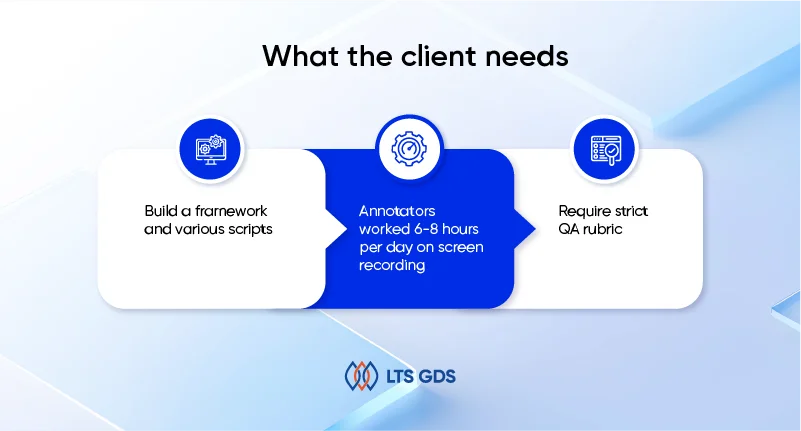 What the client needs

Build a framework and various scripts

Annotators worked 6-8 hours per day on screen recording

Require strict QA rubric

LTS GDS